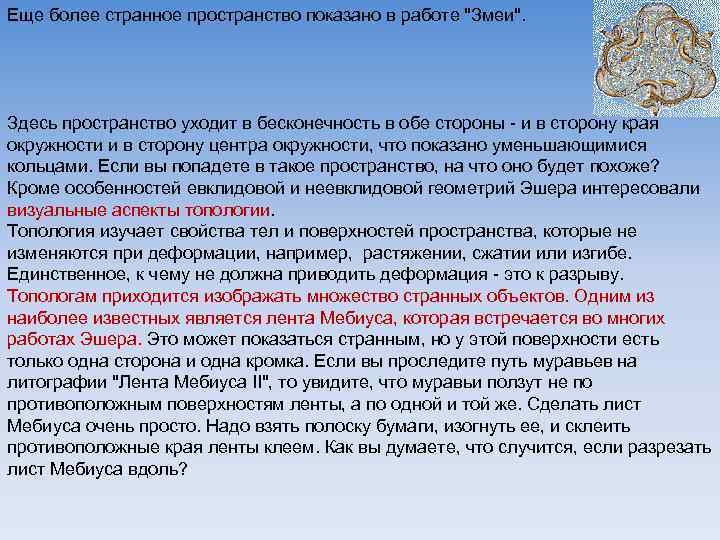 Еще более странное пространство показано в работе "Змеи".

Здесь пространство уходит в бесконечность в обе стороны - и в сторону края окружности и в сторону центра окружности, что показано уменьшающимися кольцами. Если вы попадете в такое пространство, на что оно будет похоже? Кроме особенностей евклидовой и неевклидовой геометрий Эшера интересовали визуальные аспекты топологии.
Топология изучает свойства тел и поверхностей пространства, которые не изменяются при деформации, например, растяжении, сжатии или изгибе. Единственное, к чему не должна приводить деформация - это к разрыву. Топологам приходится изображать множество странных объектов. Одним из наиболее известных является лента Мебиуса, которая встречается во многих работах Эшера. Это может показаться странным, но у этой поверхности есть только одна сторона и одна кромка. Если вы проследите путь муравьев на литографии "Лента Мебиуса II", то увидите, что муравьи ползут не по противоположным поверхностям ленты, а по одной и той же. Сделать лист Мебиуса очень просто. Надо взять полоску бумаги, изогнуть ее, и склеить противоположные края ленты клеем. Как вы думаете, что случится, если разрезать лист Мебиуса вдоль?